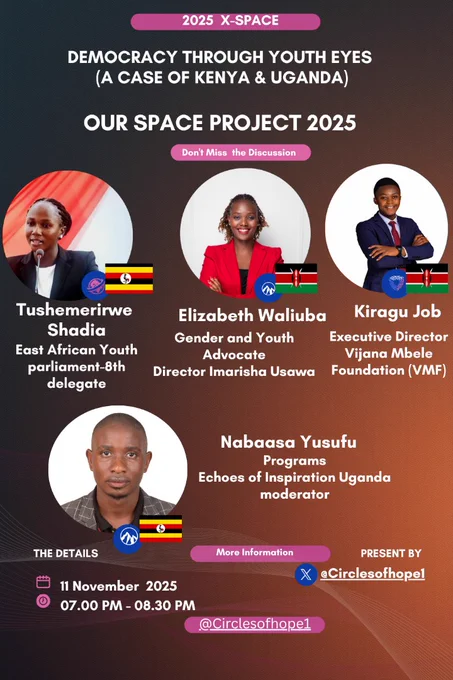 2025 X-SPACE

DEMOCRACY THROUGH YOUTH EYES (A CASE OF KENYA & UGANDA)

OUR SPACE PROJECT 2025

Don't Miss the Discussion

Tushemerirwe Shadia
East African Youth parliament-8th delegate

Elizabeth Waliuba
Gender and Youth Advocate
Director Imarisha Usawa

Kiragu Job
Executive Director
Vijana Mbele Foundation (VMF)

Nabaasa Yusufu
Programs
Echoes of Inspiration Uganda
moderator

THE DETAILS

More Information

PRESENT BY

@Circlesofhope1

11 November 2025
07.00 PM - 08.30 PM

@Circlesofhope1